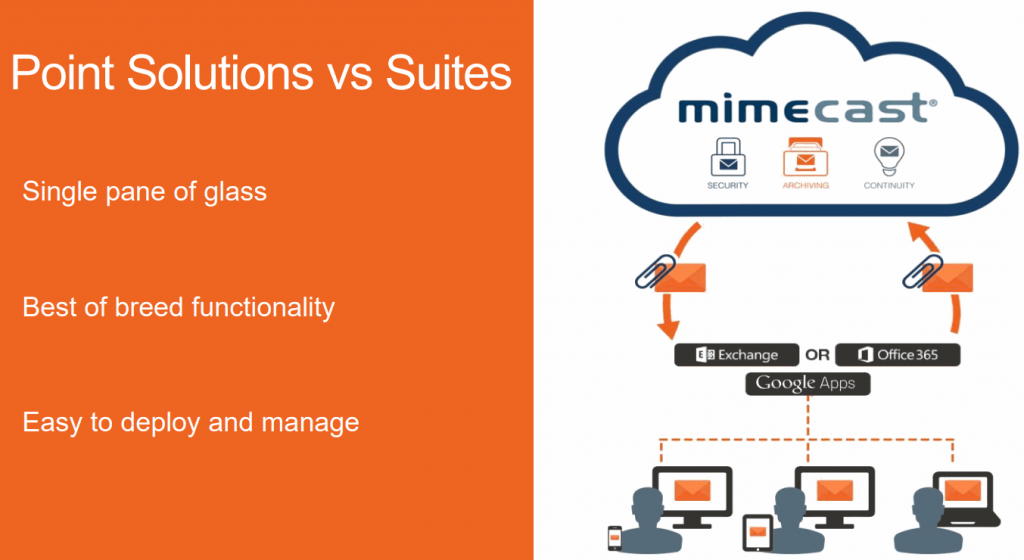 Point Solutions vs Suites

Single pane of glass

Best of breed functionality

Easy to deploy and manage

mimecast®

SECURITY
ARCHIVING
CONTINUITY

Exchange
OR
Office 365
Google Apps